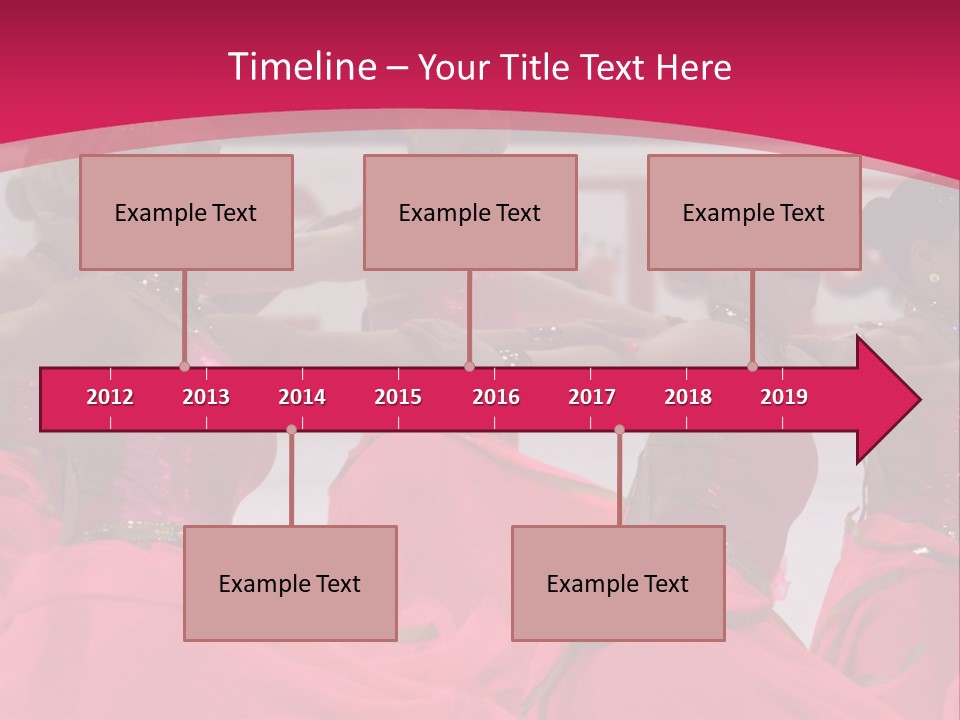 Timeline – Your Title Text Here

Example Text

Example Text

Example Text

2012 2013 2014 2015 2016 2017 2018 2019

Example Text

Example Text